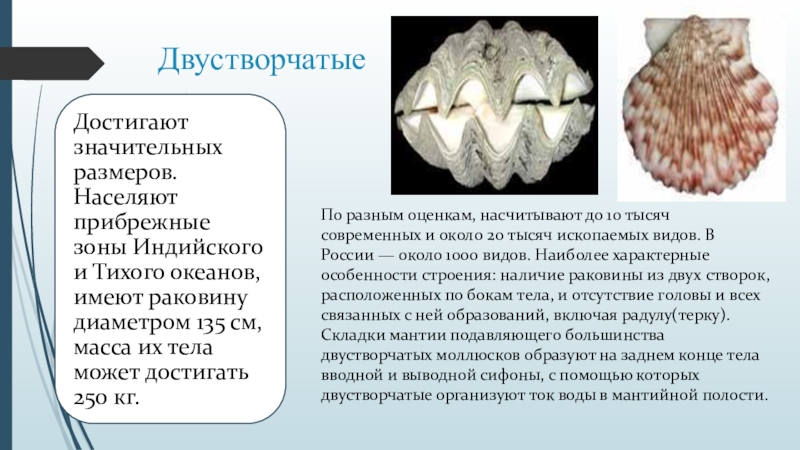 Двустворчатые

Достигают значительных размеров. Населяют прибрежные зоны Индийского и Тихого океанов, имеют раковину диаметром 135 см, масса их тела может достигать 250 кг.

По разным оценкам, насчитывают до 10 тысяч современных и около 20 тысяч ископаемых видов. В России — около 1000 видов. Наиболее характерные особенности строения: наличие раковины из двух створок, расположенных по бокам тела, и отсутствие головы и всех связанных с ней образований, включая радулу(терку). Складки мантии подавляющего большинства двустворчатых моллюсков образуют на заднем конце тела вводной и выводной сифоны, с помощью которых двустворчатые организуют ток воды в мантийной полости.